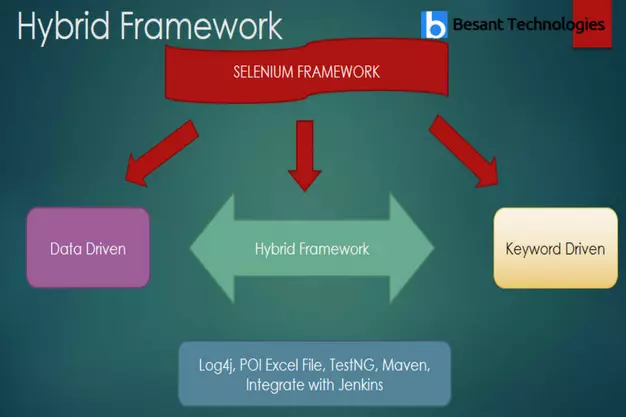 Hybrid Framework

b Besant Technologies

SELENIUM FRAMEWORK

Data Driven

Hybrid Framework

Keyword Driven

Log4j, POI Excel File, TestNG, Maven, Integrate with Jenkins